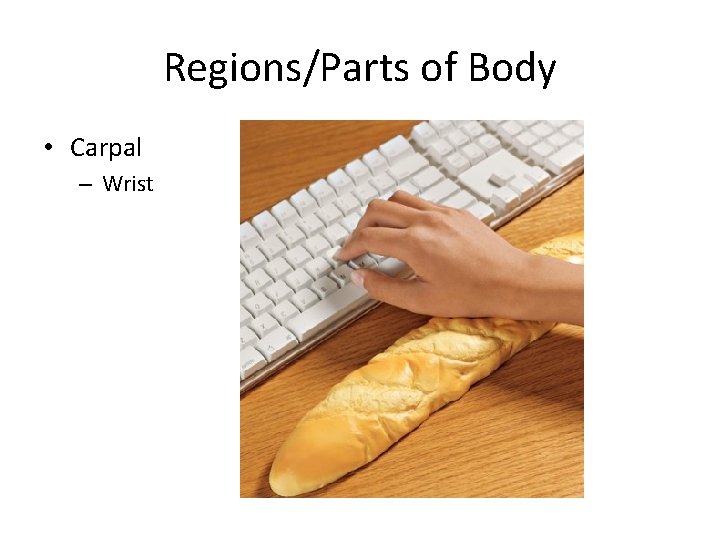 Regions/Parts of Body

• Carpal
  – Wrist